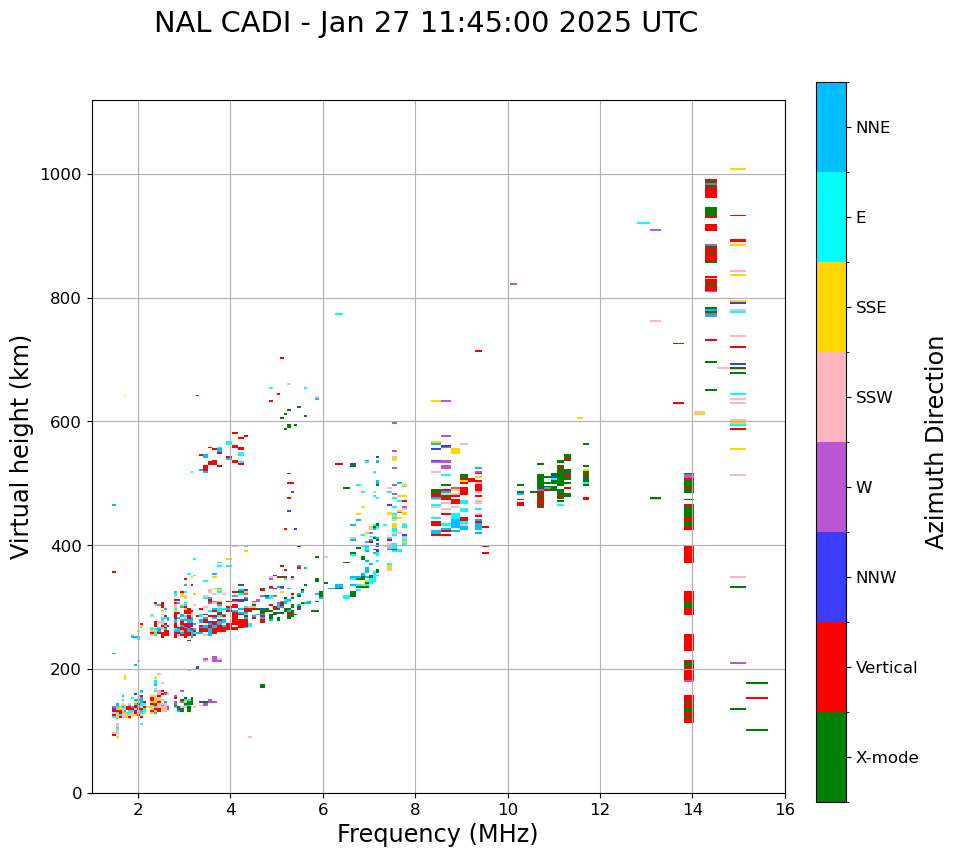 NAL CADI - Jan 27 11:45:00 2025 UTC

Virtual height (km)

1000
800
600
400
200
0

2
4
6
8
10
12
14
16

Frequency (MHz)

NNE
E
SSE
SSW
W
NNW
Vertical
X-mode

Azimuth Direction